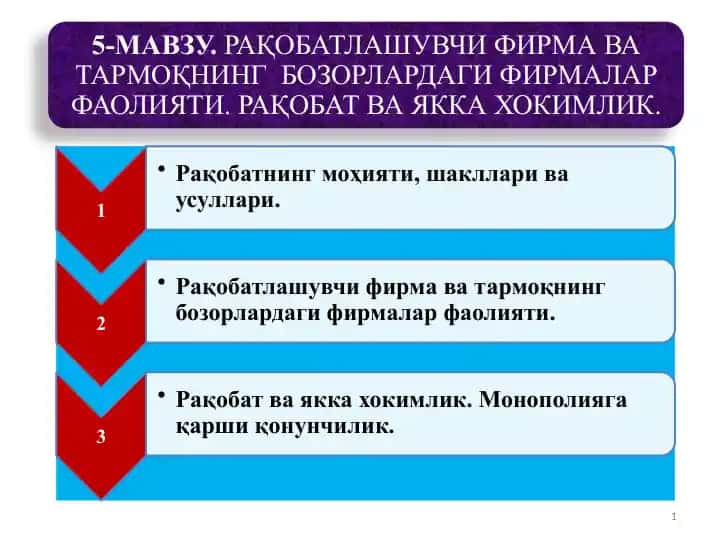 5-МАВЗУ. РАҚОБАТЛАШУВЧИ ФИРМА ВА ТАРМОҚНИНГ БОЗОРЛАРДАГИ ФИРМАЛАР ФАОЛИЯТИ. РАҚОБАТ ВА ЯККА ХОКИМЛИК.

1

• Рақобатнинг моҳияти, шакллари ва усуллари.

2

• Рақобатлашувчи фирма ва тармоқнинг бозорлардаги фирмалар фаолияти.

3

• Рақобат ва якка хокимлик. Монополияга қарши қонунчилик.

1